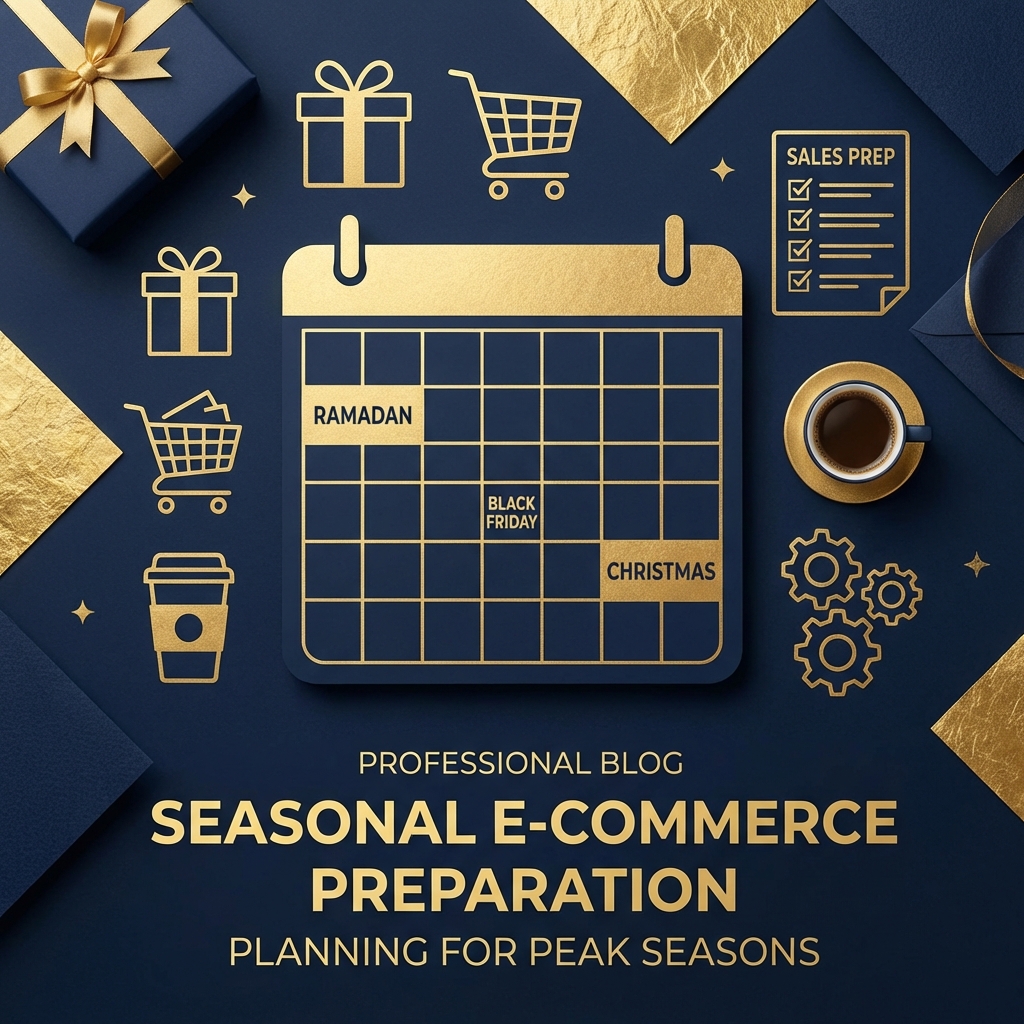 SALES PREP

RAMADAN

BLACK FRIDAY

CHRISTMAS

PROFESSIONAL BLOG

SEASONAL E-COMMERCE PREPARATION

PLANNING FOR PEAK SEASONS